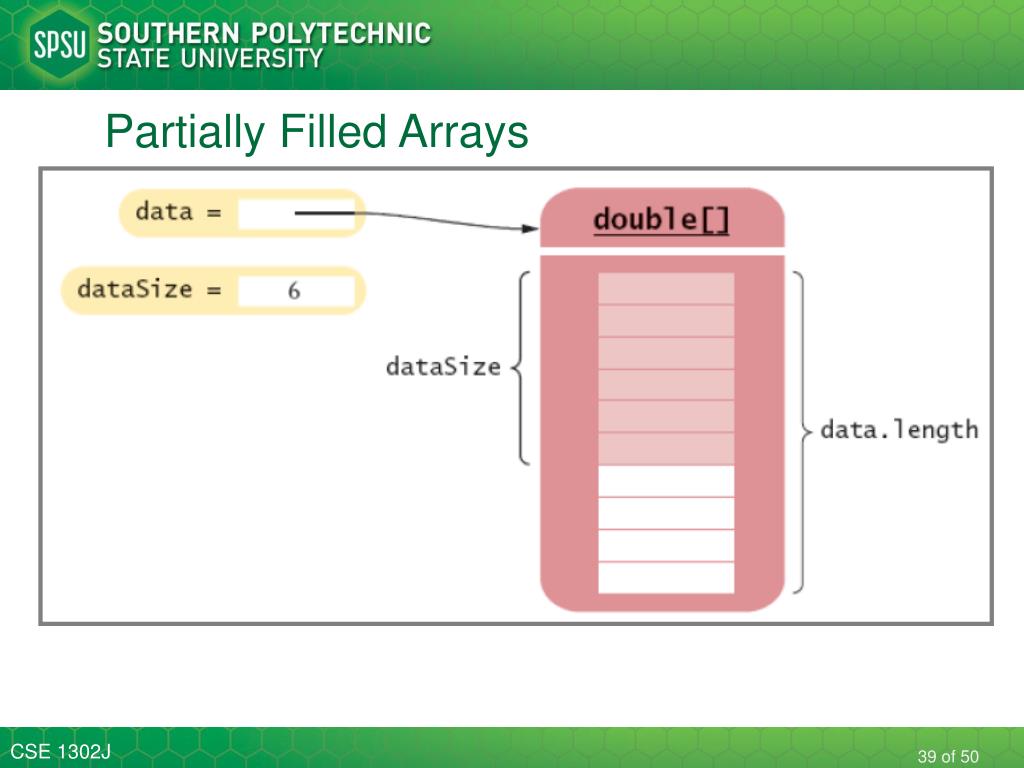 SPSU SOUTHERN POLYTECHNIC STATE UNIVERSITY

Partially Filled Arrays

data =

dataSize = 6

double[]

dataSize

data.length

CSE 1302J

39 of 50